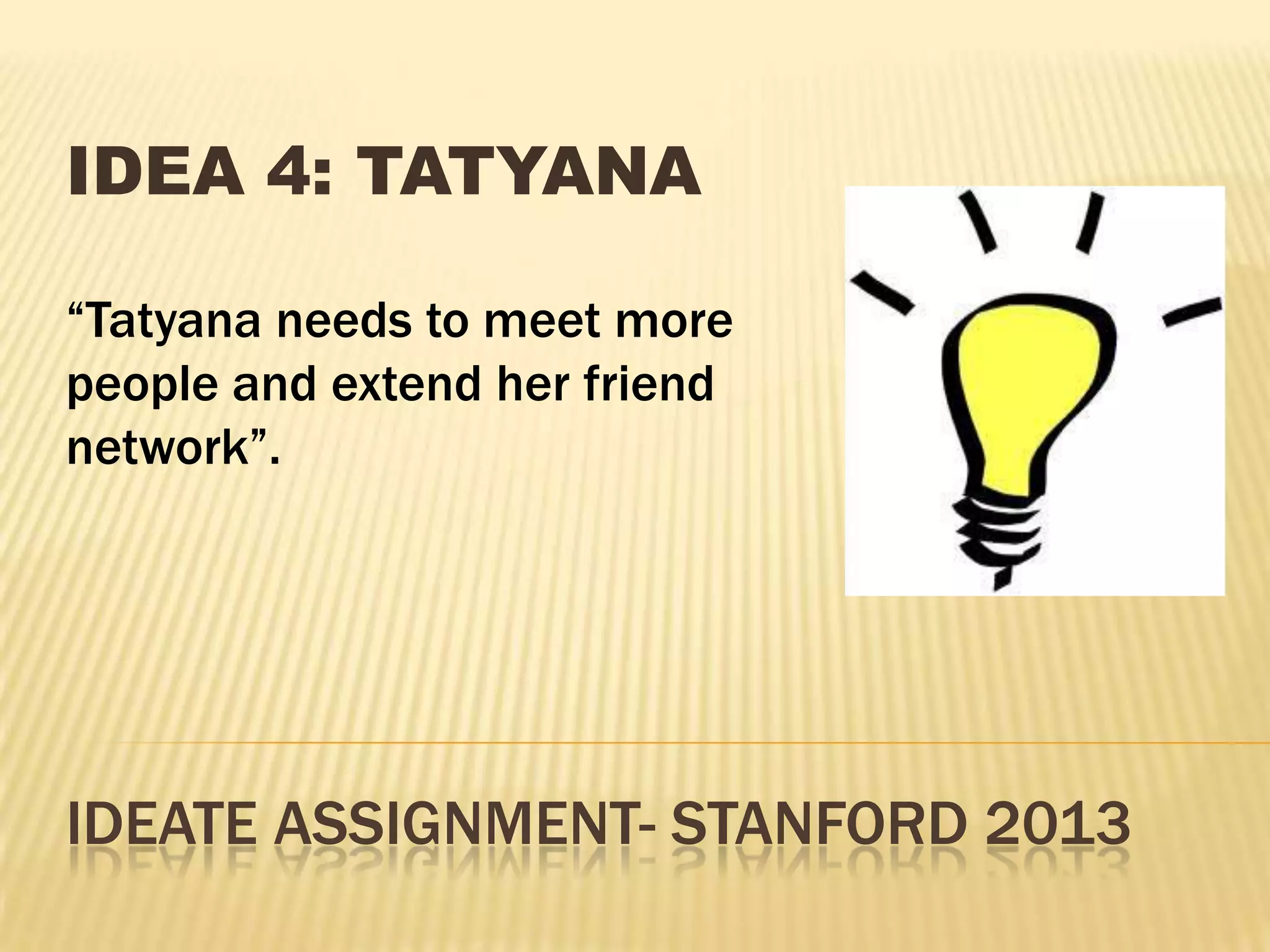 IDEA 4: TATYANA

“Tatyana needs to meet more people and extend her friend network”.

IDEATE ASSIGNMENT- STANFORD 2013